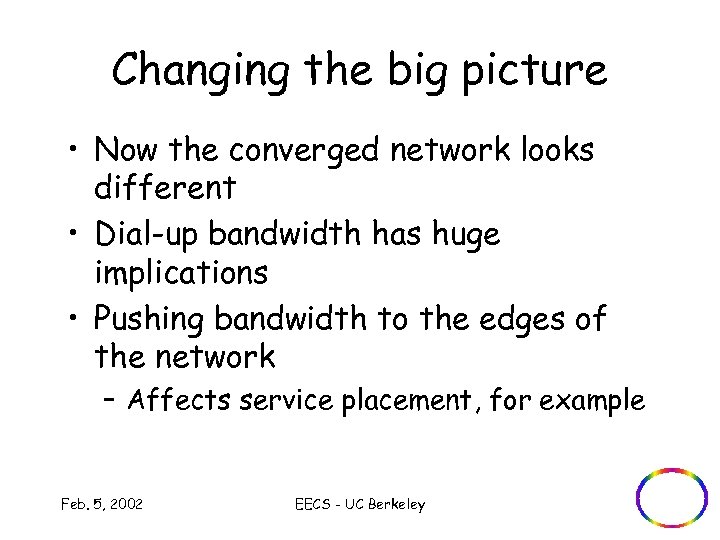 Changing the big picture

• Now the converged network looks different
• Dial-up bandwidth has huge implications
• Pushing bandwidth to the edges of the network
– Affects service placement, for example

Feb. 5, 2002

EECS - UC Berkeley